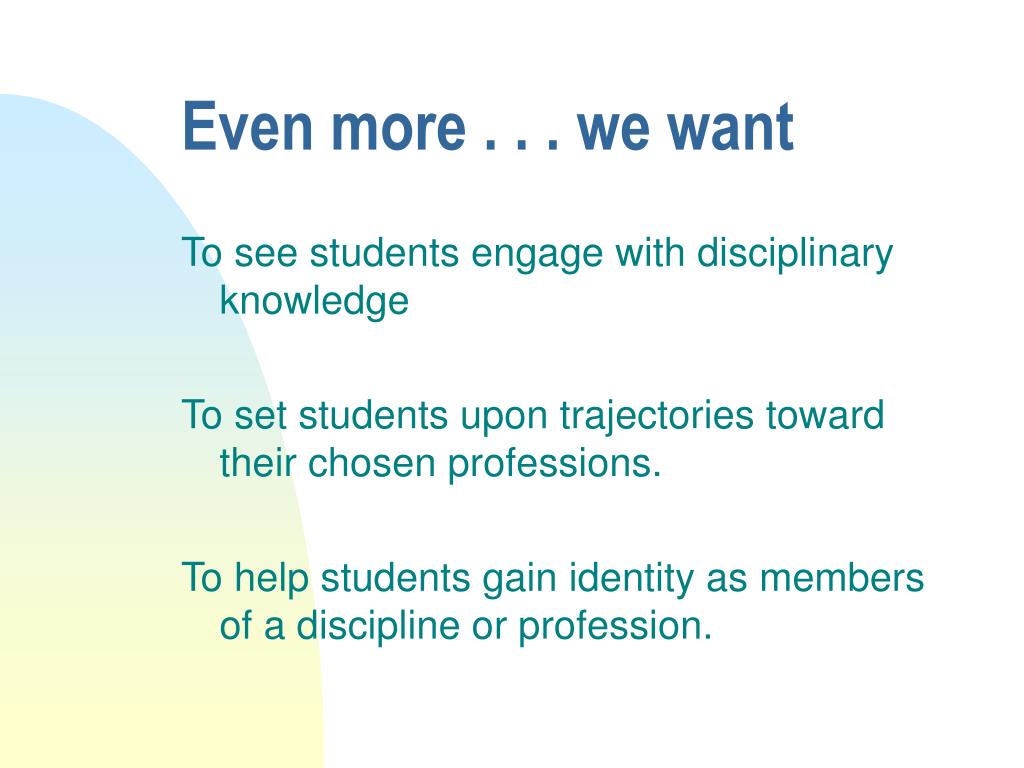 Even more . . . we want

To see students engage with disciplinary knowledge

To set students upon trajectories toward their chosen professions.

To help students gain identity as members of a discipline or profession.